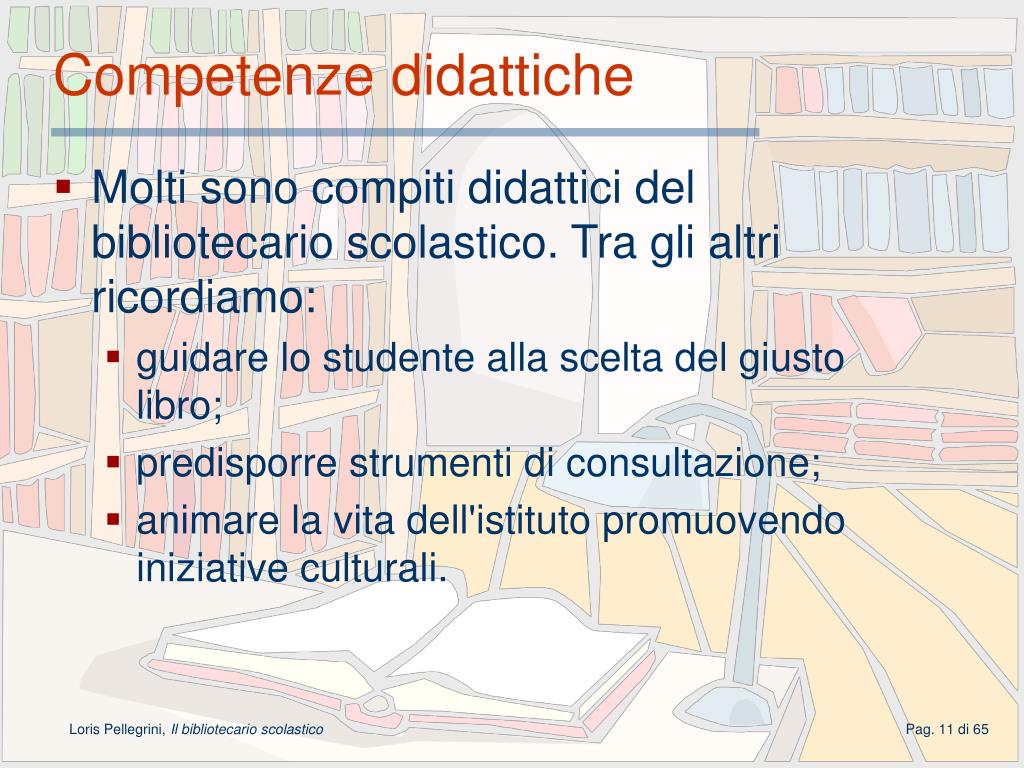 Competenze didattiche

Molti sono compiti didattici del bibliotecario scolastico. Tra gli altri ricordiamo:

guidare lo studente alla scelta del giusto libro;

predisporre strumenti di consultazione;

animare la vita dell'istituto promuovendo iniziative culturali.

Loris Pellegrini, Il bibliotecario scolastico

Pag. 11 di 65